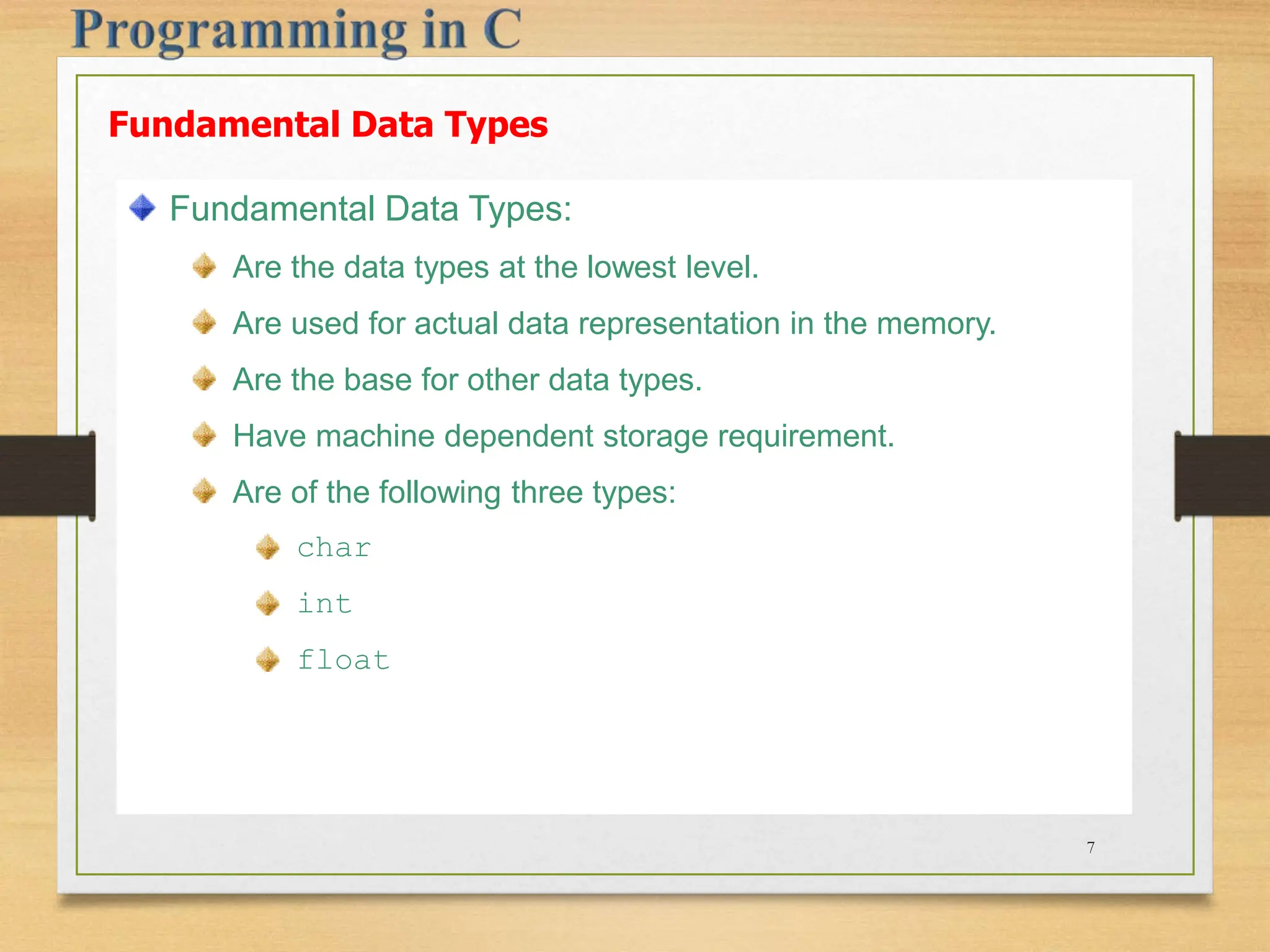 Programming in C

Fundamental Data Types

Fundamental Data Types:

Are the data types at the lowest level.

Are used for actual data representation in the memory.

Are the base for other data types.

Have machine dependent storage requirement.

Are of the following three types:

char

int

float

7